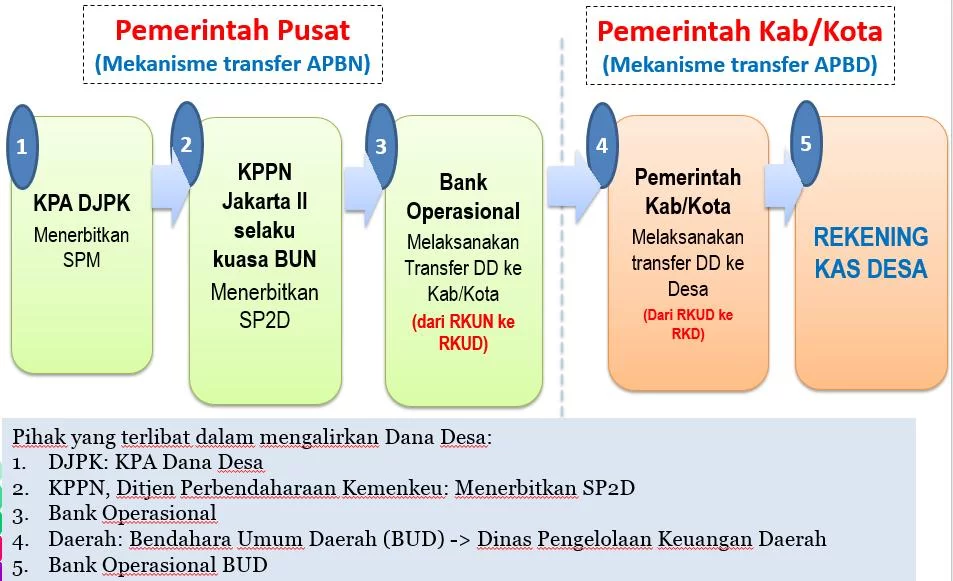 Pemerintah Pusat
(Mekanisme transfer APBN)

Pemerintah Kab/Kota
(Mekanisme transfer APBD)

1
KPA DJPK
Menerbitkan SPM

2
KPPN Jakarta II selaku kuasa BUN
Menerbitkan SP2D

3
Bank Operasional
Melaksanakan Transfer DD ke Kab/Kota
(dari RKUN ke RKUD)

4
Pemerintah Kab/Kota
Melaksanakan transfer DD ke Desa
(Dari RKUD ke RKD)

5
REKENING KAS DESA

Pihak yang terlibat dalam mengalirkan Dana Desa:
1. DJPK: KPA Dana Desa
2. KPPN, Ditjen Perbendaharaan Kemenkeu: Menerbitkan SP2D
3. Bank Operasional
4. Daerah: Bendahara Umum Daerah (BUD) -> Dinas Pengelolaan Keuangan Daerah
5. Bank Operasional BUD